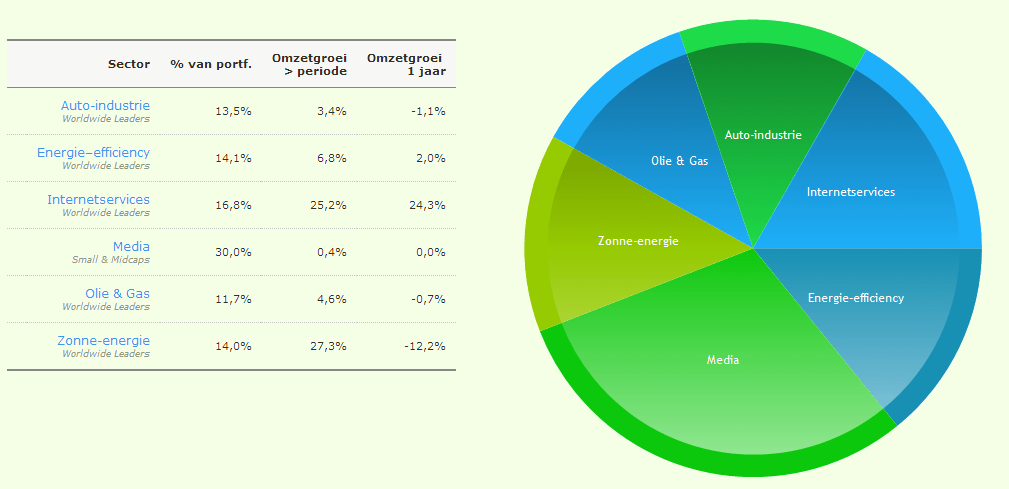 | Sector | % van portf. | Omzetgroei > periode | Omzetgroei 1 jaar |
|---|---|---|---|
| Auto-industrie Worldwide Leaders | 13,5% | 3,4% | -1,1% |
| Energie–efficiency Worldwide Leaders | 14,1% | 6,8% | 2,0% |
| Internetservices Worldwide Leaders | 16,8% | 25,2% | 24,3% |
| Media Small & Midcaps | 30,0% | 0,4% | 0,0% |
| Olie & Gas Worldwide Leaders | 11,7% | 4,6% | -0,7% |
| Zonne-energie Worldwide Leaders | 14,0% | 27,3% | -12,2% |

Auto-industrie
Olie & Gas
Internetservices
Zonne-energie
Energie-efficiency
Media